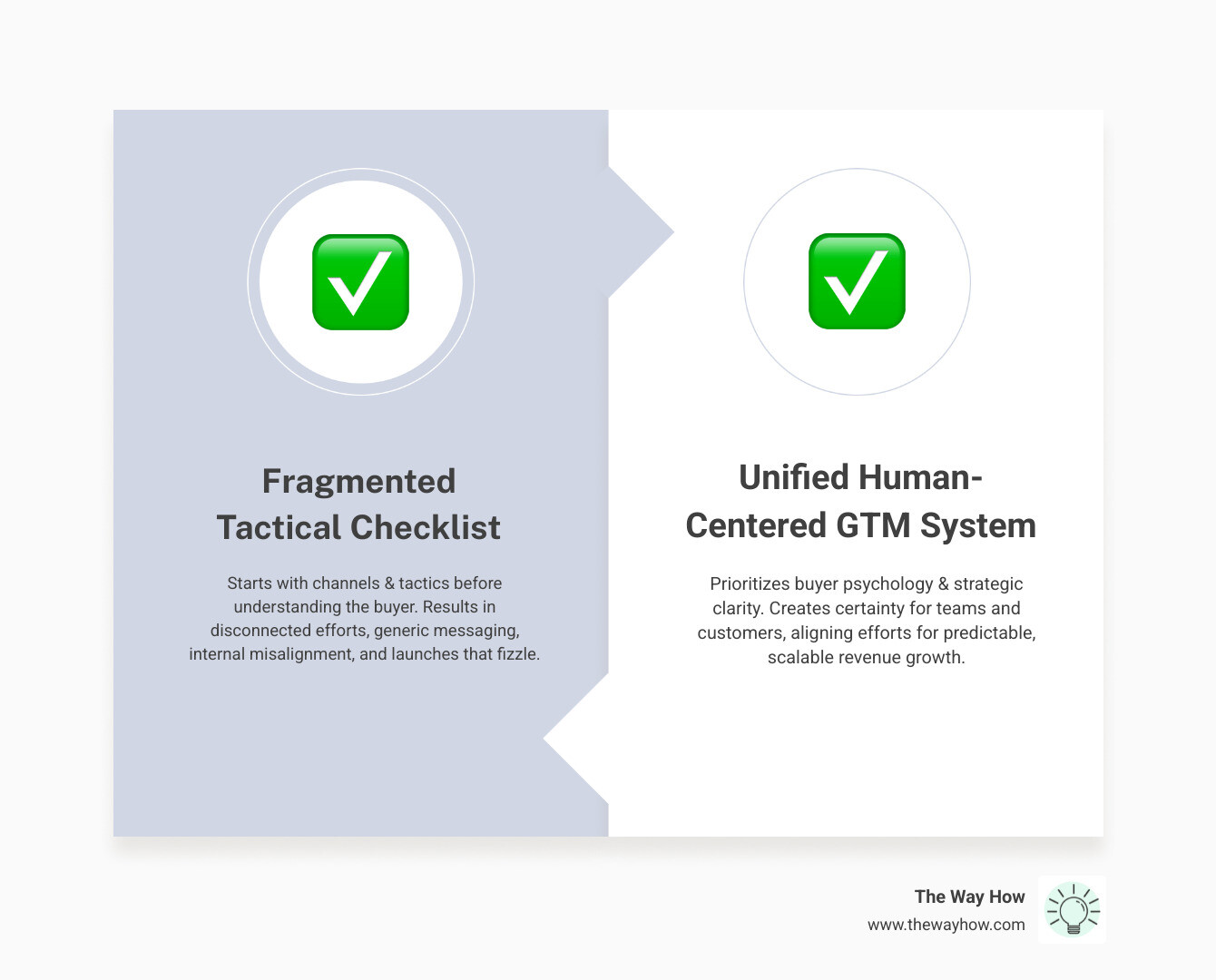 Fragmented Tactical Checklist

Starts with channels & tactics before understanding the buyer. Results in disconnected efforts, generic messaging, internal misalignment, and launches that fizzle.

Unified Human-Centered GTM System

Prioritizes buyer psychology & strategic clarity. Creates certainty for teams and customers, aligning efforts for predictable, scalable revenue growth.

The Way How
www.thewayhow.com